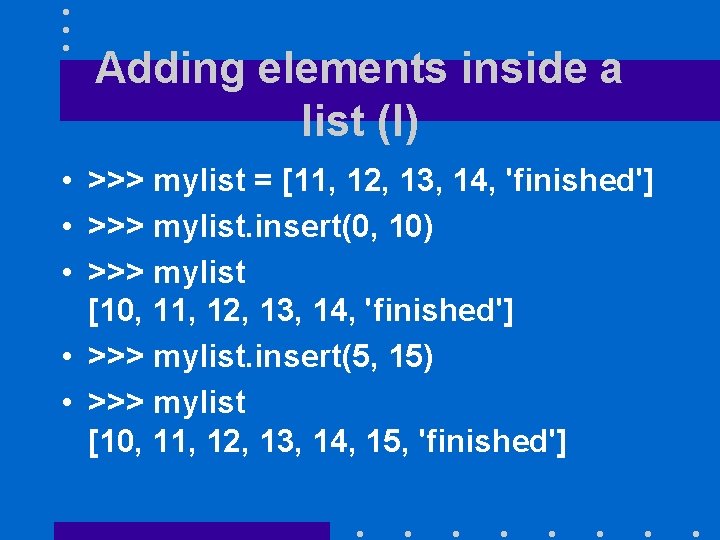 Adding elements inside a list (I)

• >>> mylist = [11, 12, 13, 14, 'finished']
• >>> mylist.insert(0, 10)
• >>> mylist
[10, 11, 12, 13, 14, 'finished']
• >>> mylist.insert(5, 15)
• >>> mylist
[10, 11, 12, 13, 14, 15, 'finished']